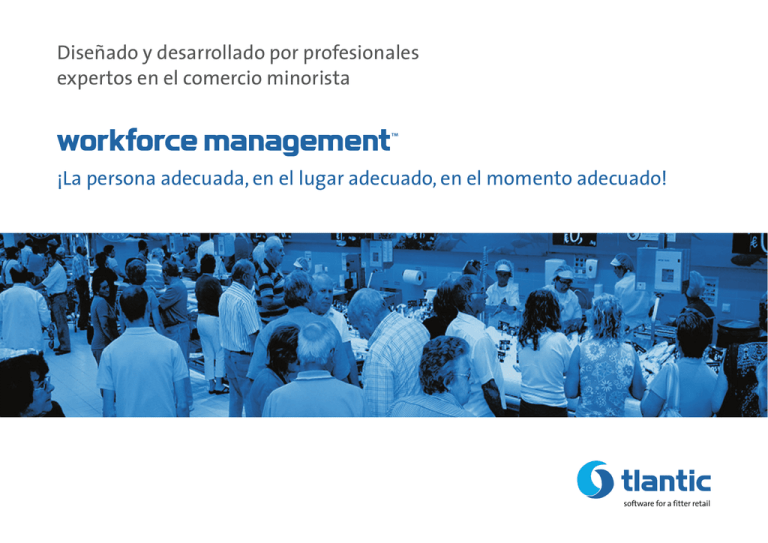 Diseñado y desarrollado por profesionales expertos en el comercio minorista

workforce management™

¡La persona adecuada, en el lugar adecuado, en el momento adecuado!

tlantic
software for a fitter retail